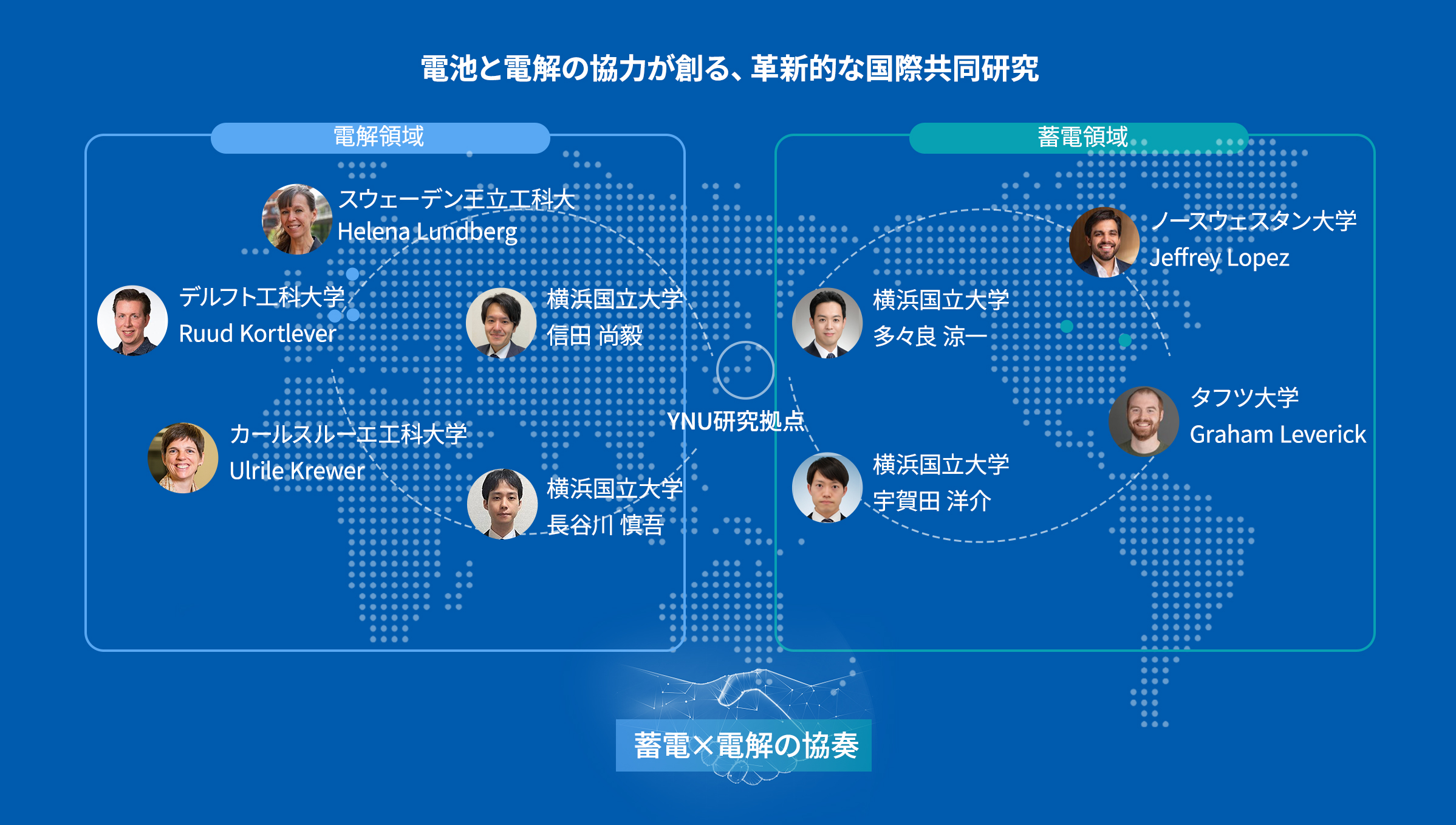 電池と電解の協力が創る、革新的な国際共同研究

電解領域

スウェーデン王立工科大
Helena Lundberg

デルフト工科大学
Ruud Kortlever

横浜国立大学
信田 尚毅

カールスルーエ工科大学
Ulrile Krewer

横浜国立大学
長谷川 慎吾

YNU研究拠点

蓄電領域

ノースウェスタン大学
Jeffrey Lopez

横浜国立大学
多々良 涼一

タフツ大学
Graham Leverick

横浜国立大学
宇賀田 洋介

蓄電×電解の協奏